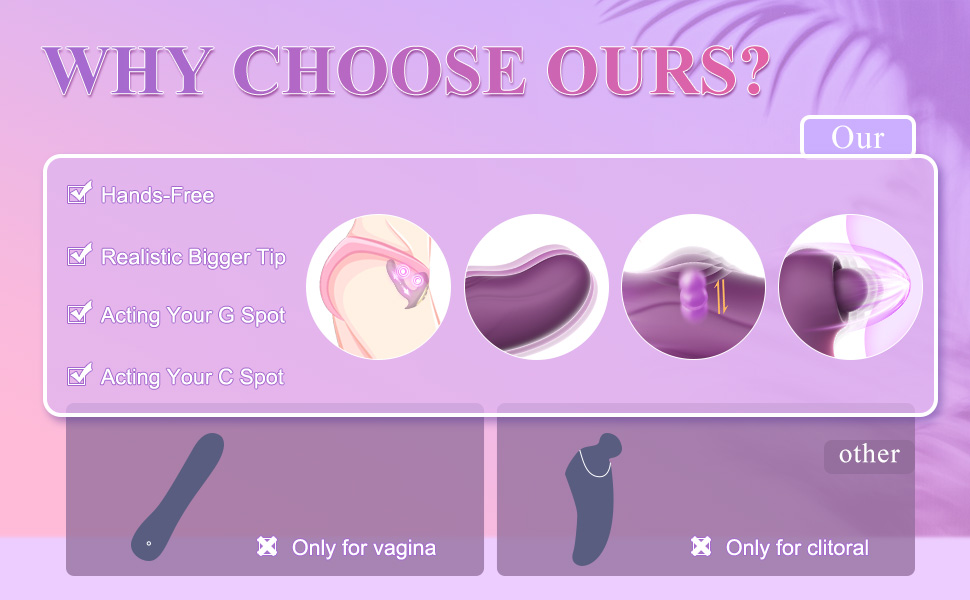 WHY CHOOSE OURS?

Our

Hands-Free

Realistic Bigger Tip

Acting Your G Spot

Acting Your C Spot

other

Only for vagina

Only for clitoral